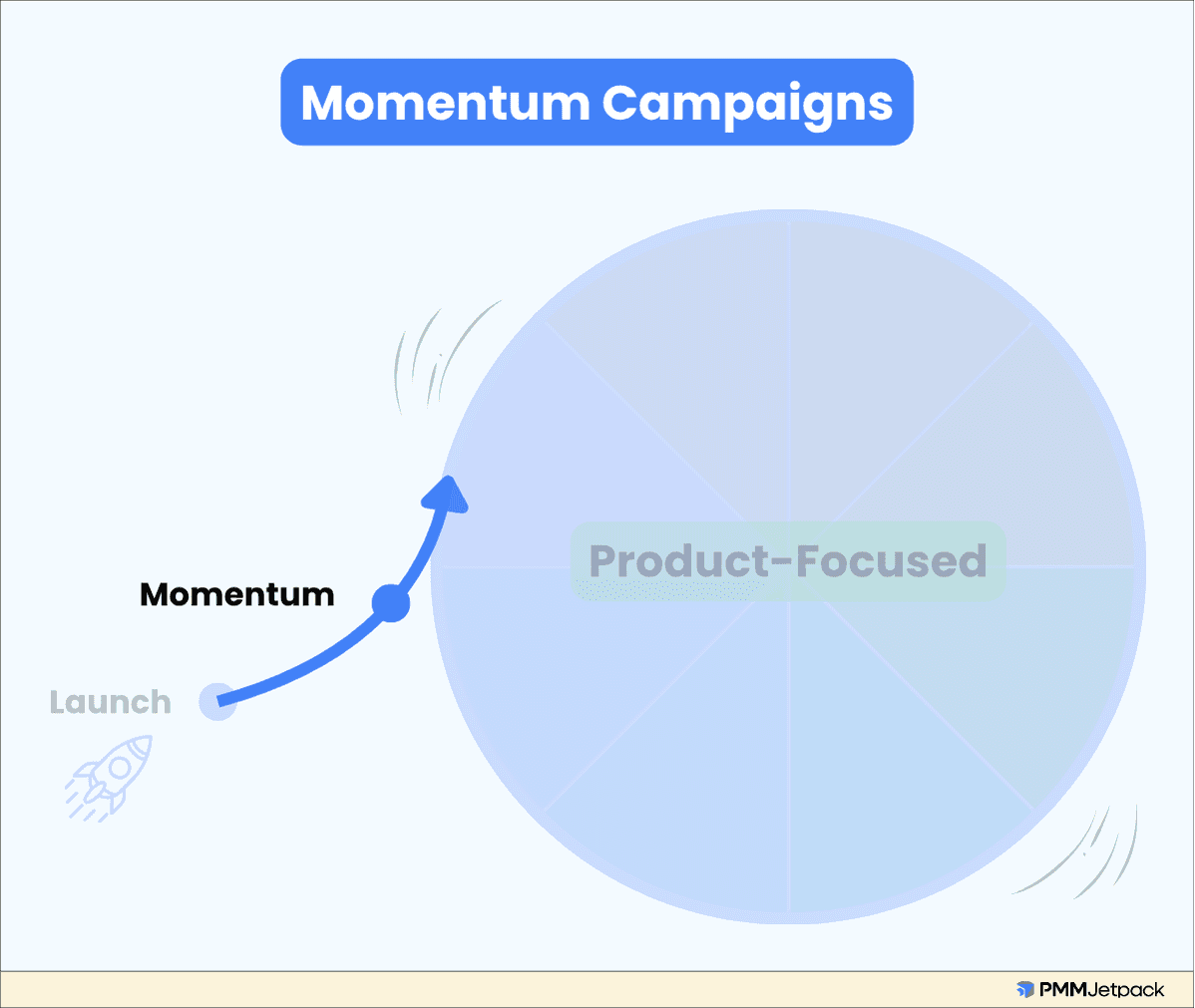 Momentum Campaigns

Product-Focused

Momentum

Launch

PMMJetpack